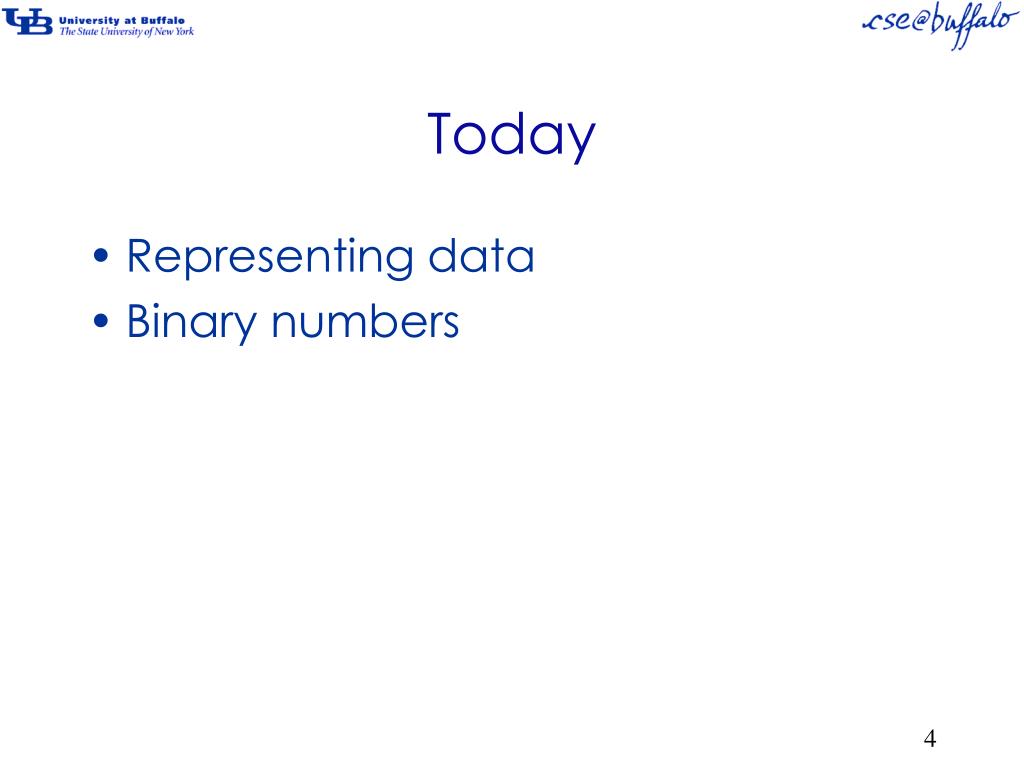 UB University at Buffalo
The State University of New York

cse@buffalo

Today

• Representing data
• Binary numbers

4